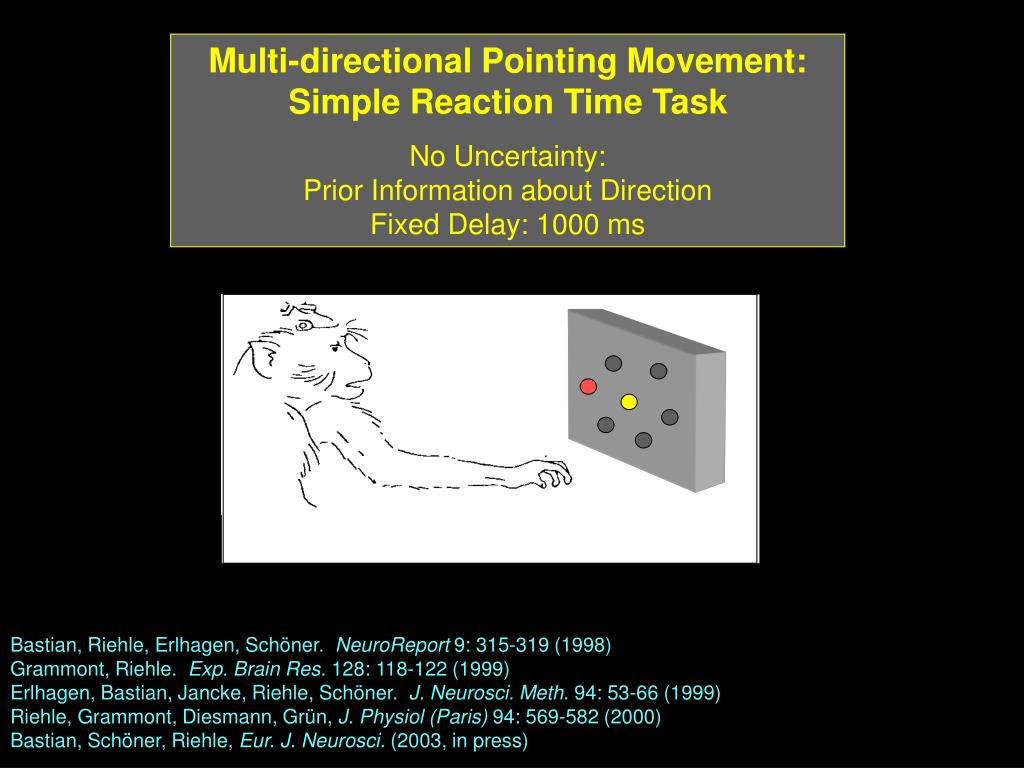 Multi-directional Pointing Movement:
Simple Reaction Time Task

No Uncertainty:
Prior Information about Direction
Fixed Delay: 1000 ms

Bastian, Riehle, Erlhagen, Schöner. NeuroReport 9: 315-319 (1998)
Grammont, Riehle. Exp. Brain Res. 128: 118-122 (1999)
Erlhagen, Bastian, Jancke, Riehle, Schöner. J. Neurosci. Meth. 94: 53-66 (1999)
Riehle, Grammont, Diesmann, Grün, J. Physiol (Paris) 94: 569-582 (2000)
Bastian, Schöner, Riehle, Eur. J. Neurosci. (2003, in press)